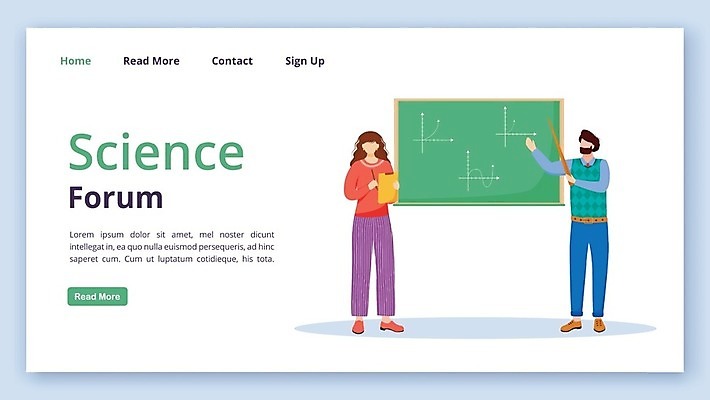 Home Read More Contact Sign Up

Science

Forum

Lorem ipsum dolor sit amet, mel noster dicunt intellegat in, ea quo nulla euismod persequeris, ad hinc saperet cum. Cum ut luptatum cotidieque, his tota.

Read More